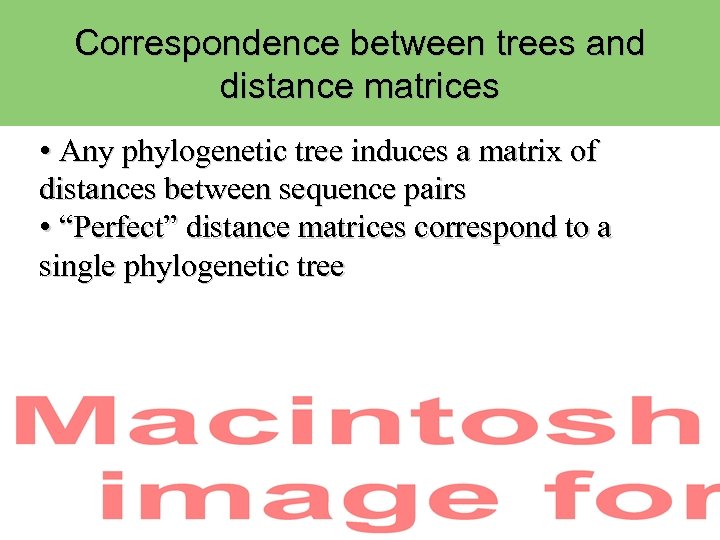 Correspondence between trees and distance matrices

• Any phylogenetic tree induces a matrix of distances between sequence pairs
• “Perfect” distance matrices correspond to a single phylogenetic tree

Macintosh image for